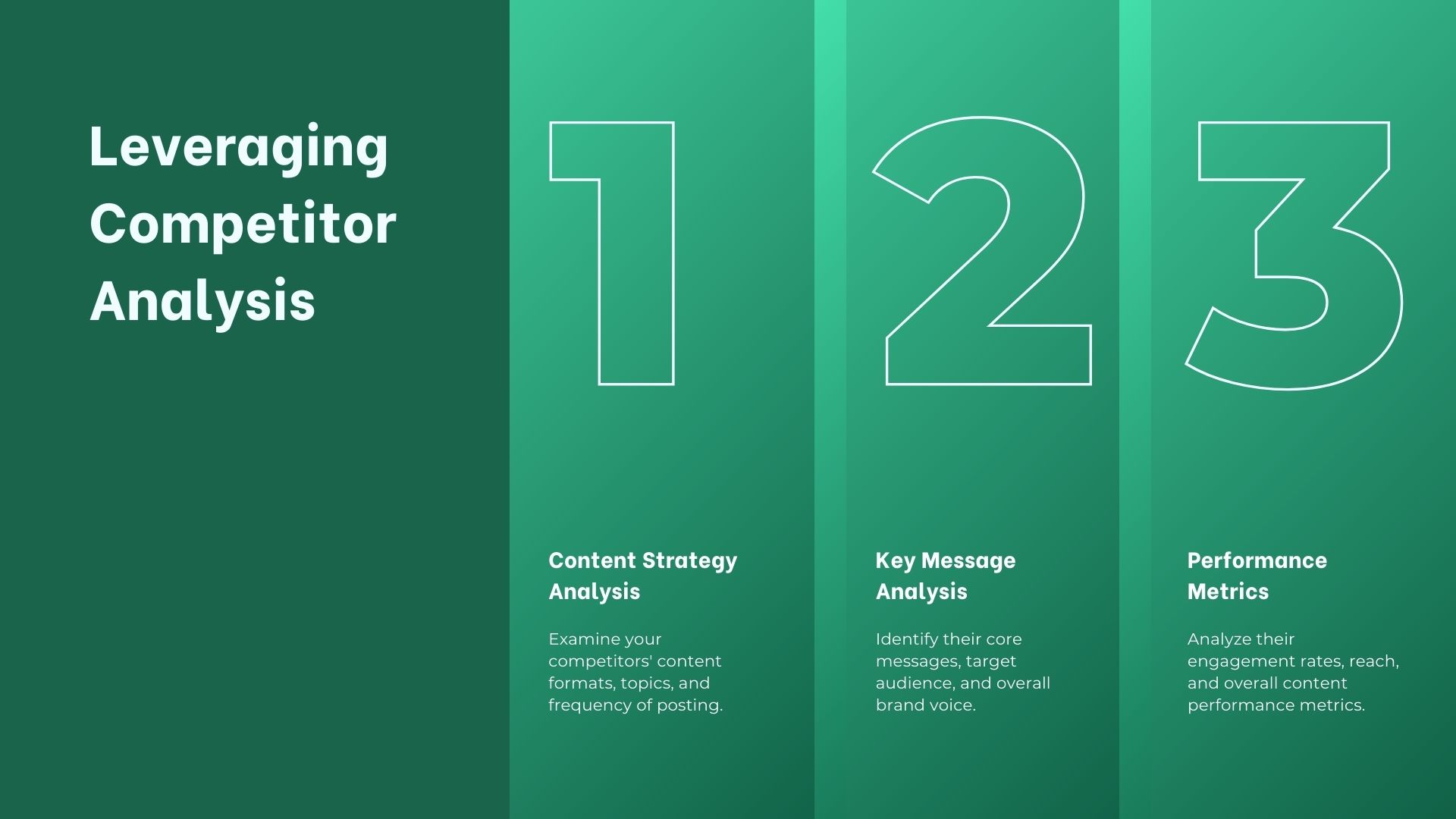 Leveraging Competitor Analysis

1

Content Strategy Analysis

Examine your competitors' content formats, topics, and frequency of posting.

2

Key Message Analysis

Identify their core messages, target audience, and overall brand voice.

3

Performance Metrics

Analyze their engagement rates, reach, and overall content performance metrics.